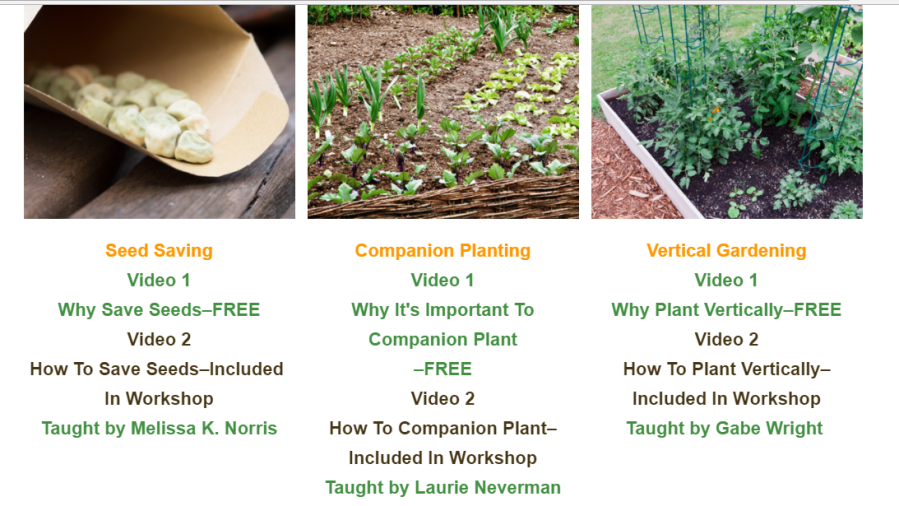 Seed Saving
Video 1
Why Save Seeds–FREE
Video 2
How To Save Seeds–Included In Workshop
Taught by Melissa K. Norris

Companion Planting
Video 1
Why It's Important To Companion Plant –FREE
Video 2
How To Companion Plant– Included In Workshop
Taught by Laurie Neverman

Vertical Gardening
Video 1
Why Plant Vertically–FREE
Video 2
How To Plant Vertically– Included In Workshop
Taught by Gabe Wright